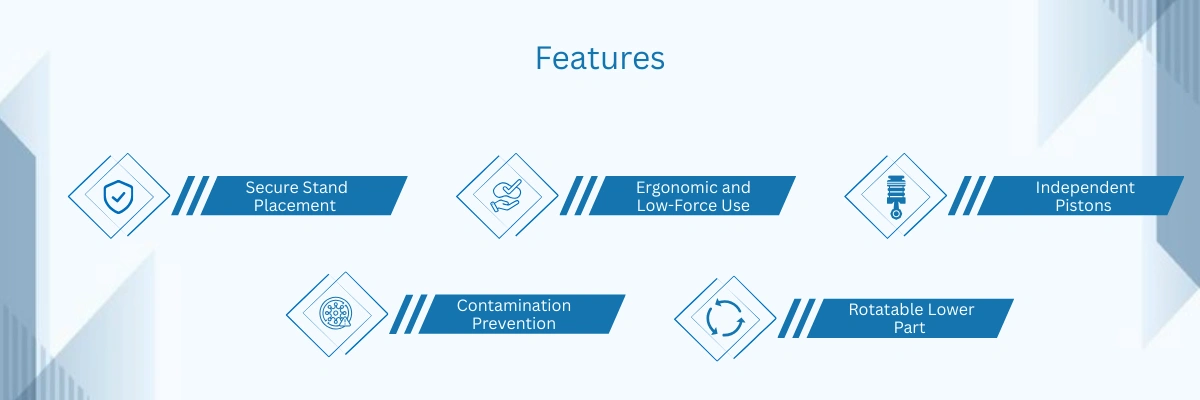 Features

Secure Stand Placement

Ergonomic and Low-Force Use

Independent Pistons

Contamination Prevention

Rotatable Lower Part